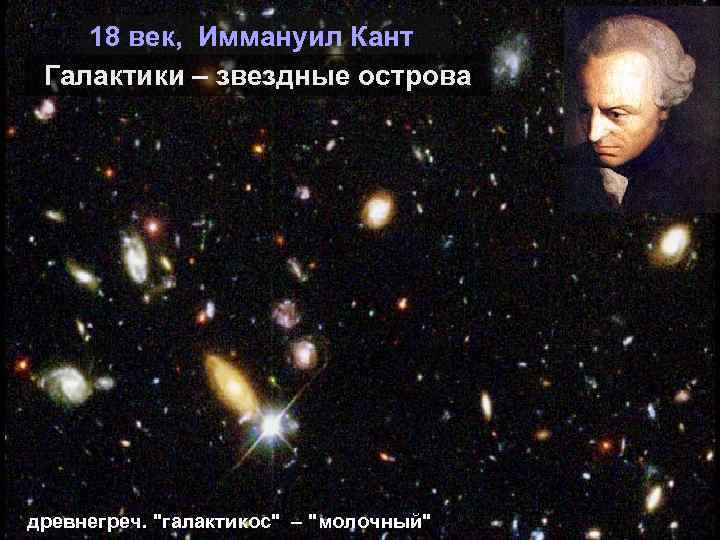 18 век, Иммануил Кант

Галактики – звездные острова

древнегреч. "галактикос" – "молочный"